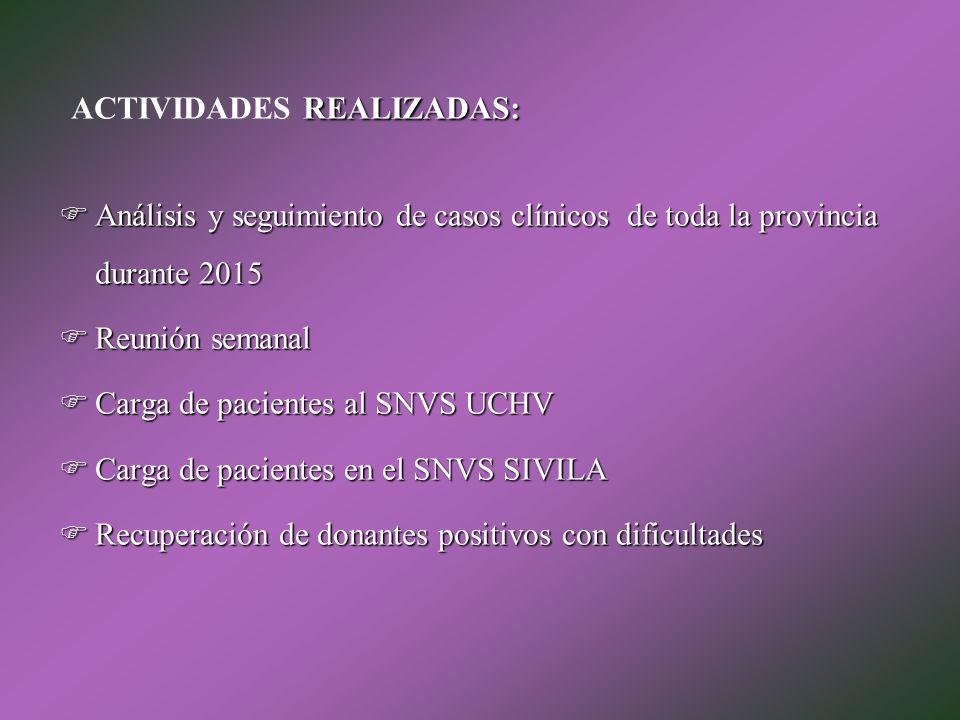 ACTIVIDADES REALIZADAS:

☞ Análisis y seguimiento de casos clínicos de toda la provincia durante 2015

☞ Reunión semanal

☞ Carga de pacientes al SNVS UCHV

☞ Carga de pacientes en el SNVS SIVILA

☞ Recuperación de donantes positivos con dificultades